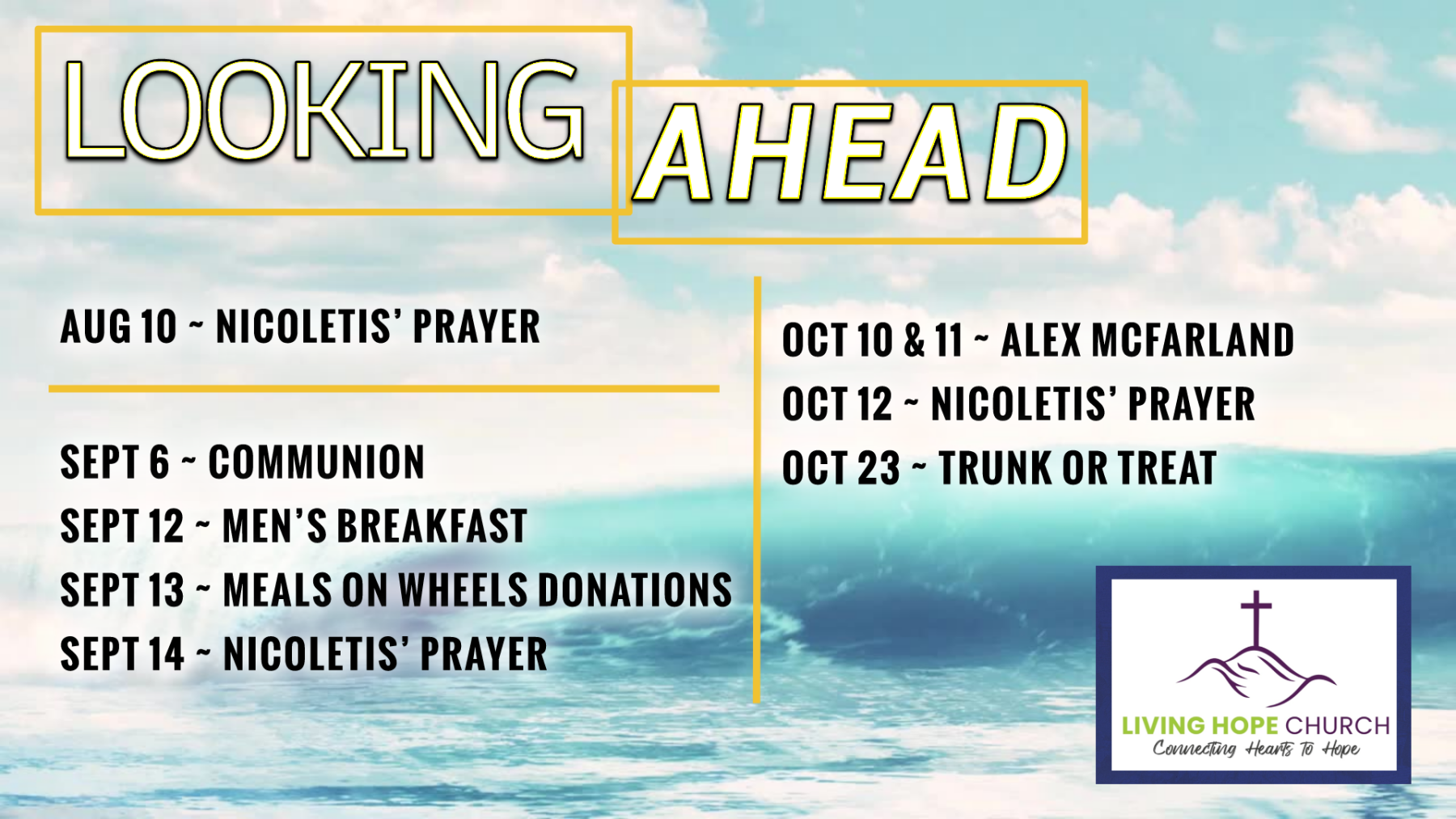 LOOKING AHEAD

AUG 10 ~ NICOLETIS' PRAYER

SEPT 6 ~ COMMUNION
SEPT 12 ~ MEN'S BREAKFAST
SEPT 13 ~ MEALS ON WHEELS DONATIONS
SEPT 14 ~ NICOLETIS' PRAYER

OCT 10 & 11 ~ ALEX MCFARLAND
OCT 12 ~ NICOLETIS' PRAYER
OCT 23 ~ TRUNK OR TREAT

LIVING HOPE CHURCH
Connecting Hearts To Hope